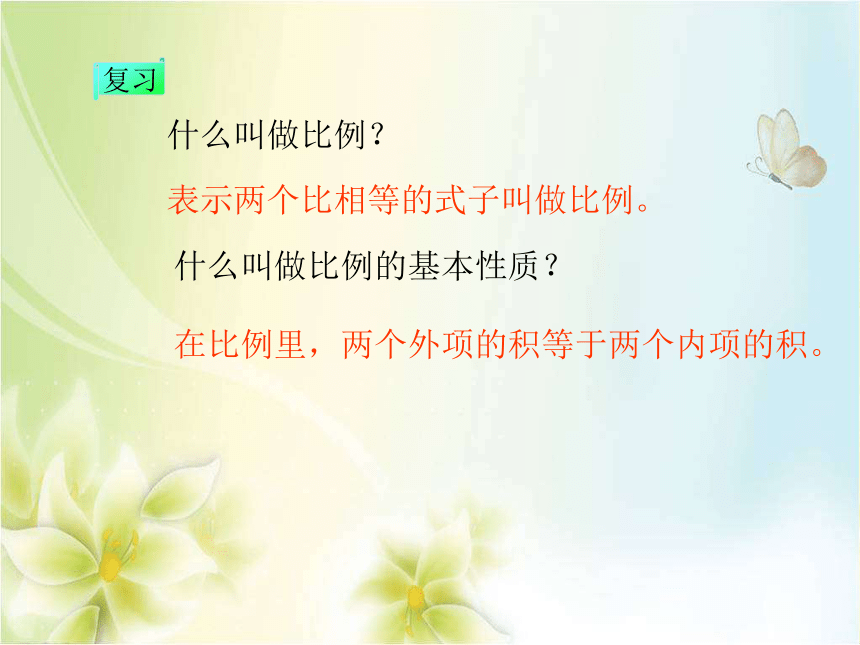 复习

什么叫做比例？

表示两个比相等的式子叫做比例。

什么叫做比例的基本性质？

在比例里，两个外项的积等于两个内项的积。